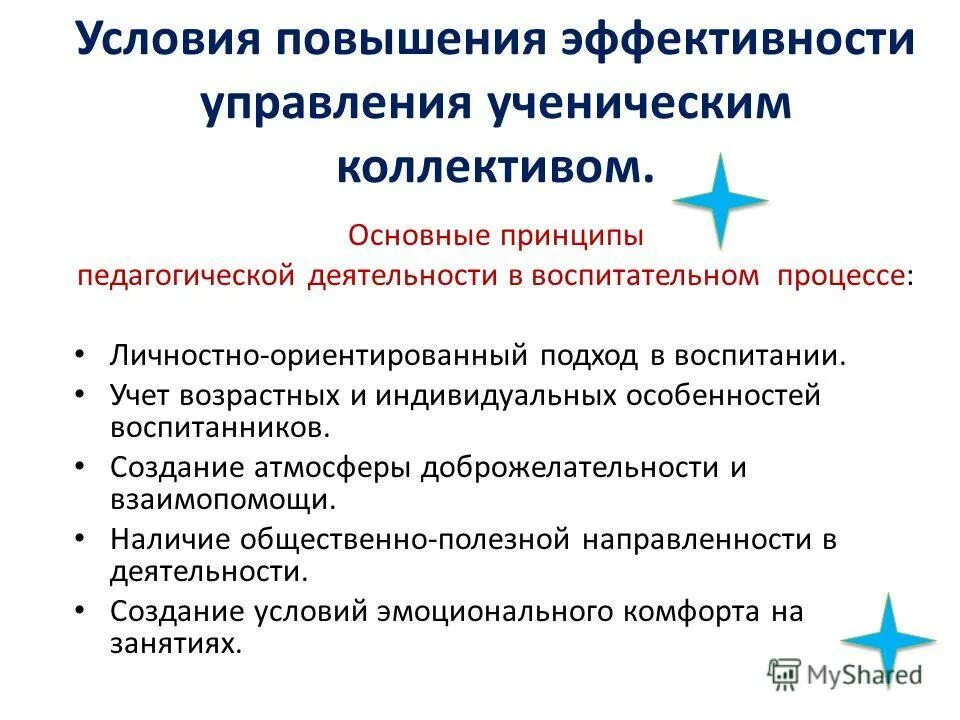 Условия повышения эффективности управления ученическим коллективом.

Основные принципы педагогической деятельности в воспитательном процессе:

• Личностно-ориентированный подход в воспитании.
• Учет возрастных и индивидуальных особенностей воспитанников.
• Создание атмосферы доброжелательности и взаимопомощи.
• Наличие общественно-полезной направленности в деятельности.
• Создание условий эмоционального комфорта на занятиях.

MyShared